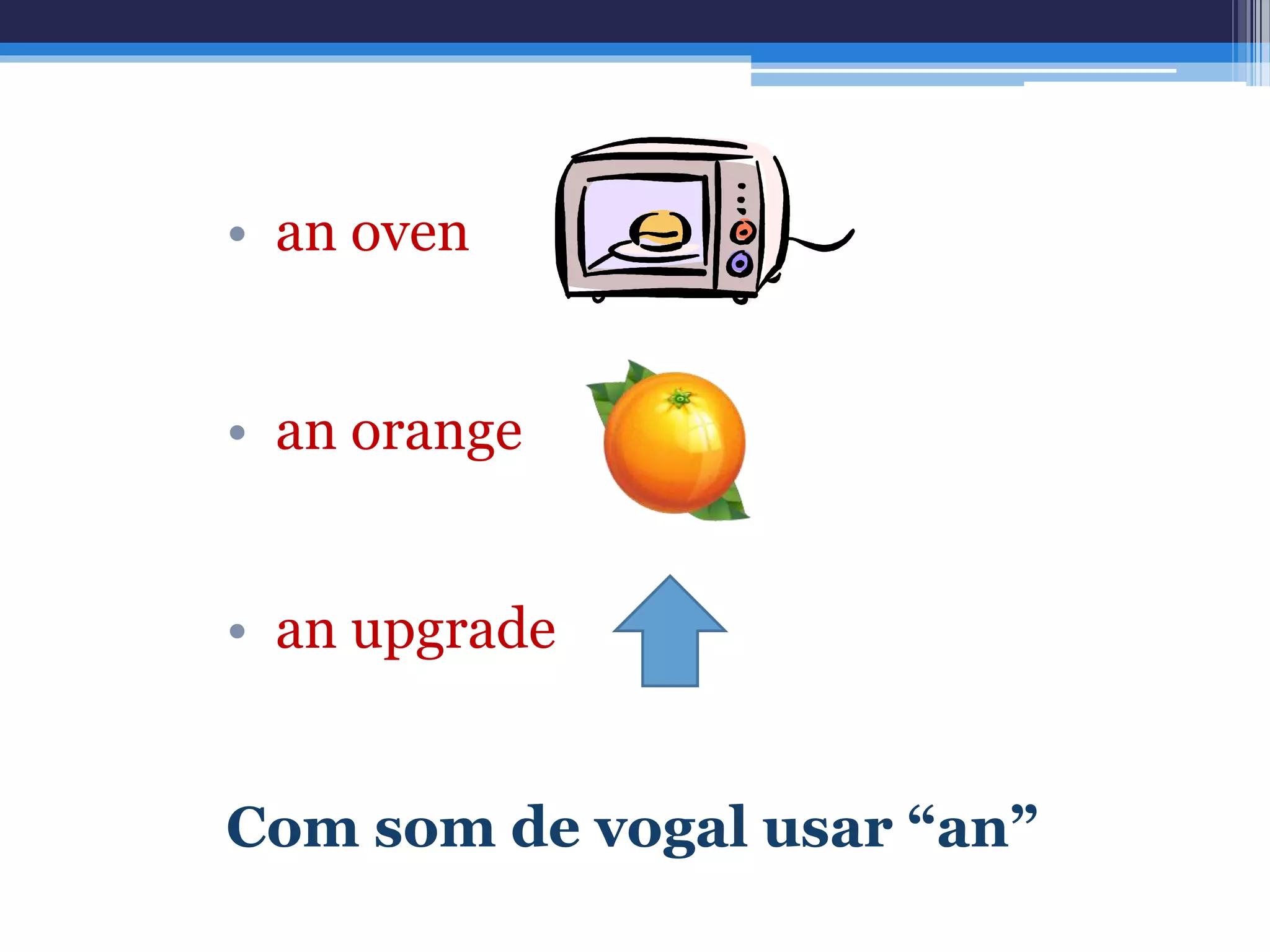 • an oven

• an orange

• an upgrade

Com som de vogal usar “an”